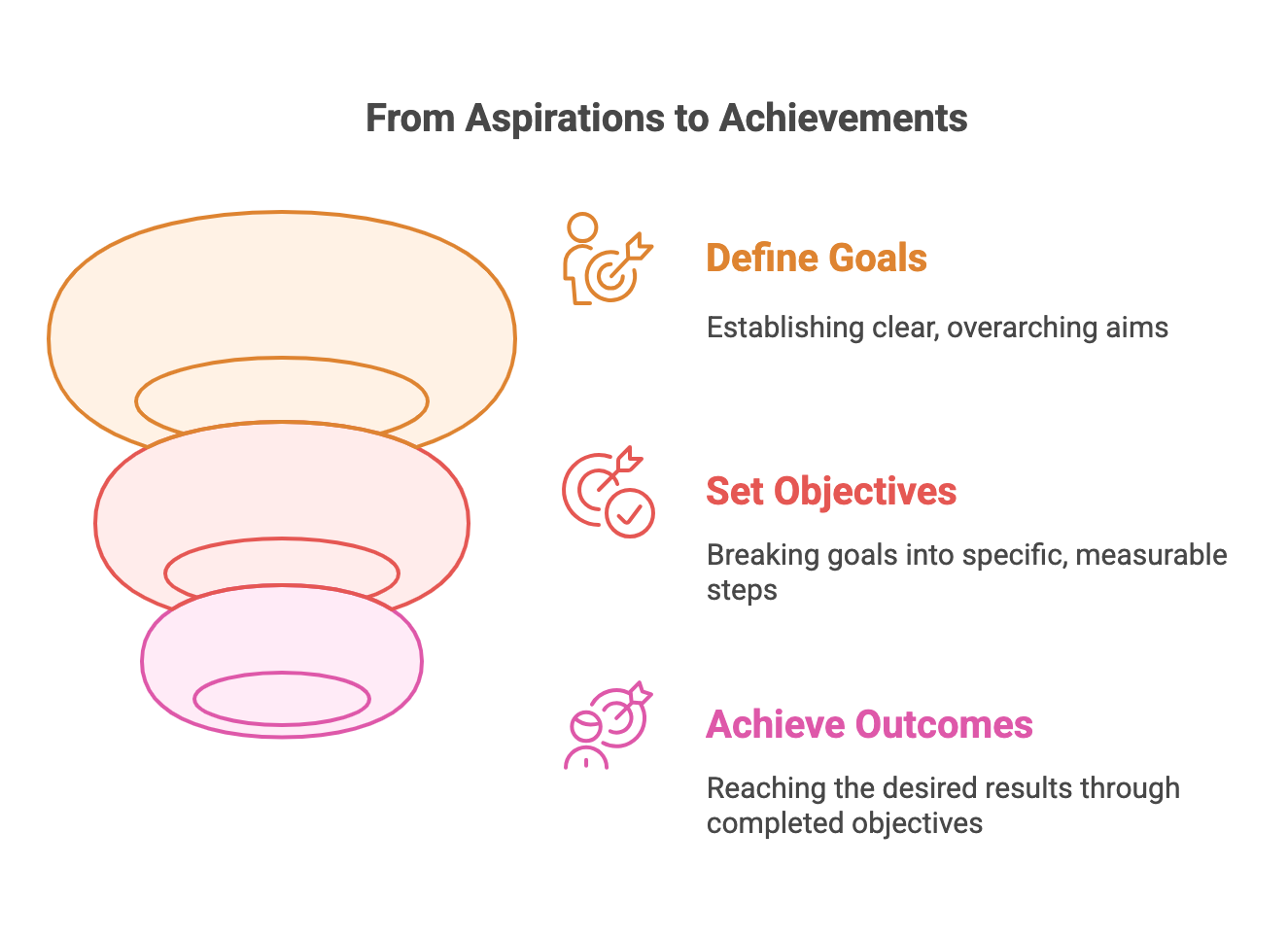 From Aspirations to Achievements

Define Goals

Establishing clear, overarching aims

Set Objectives

Breaking goals into specific, measurable steps

Achieve Outcomes

Reaching the desired results through completed objectives